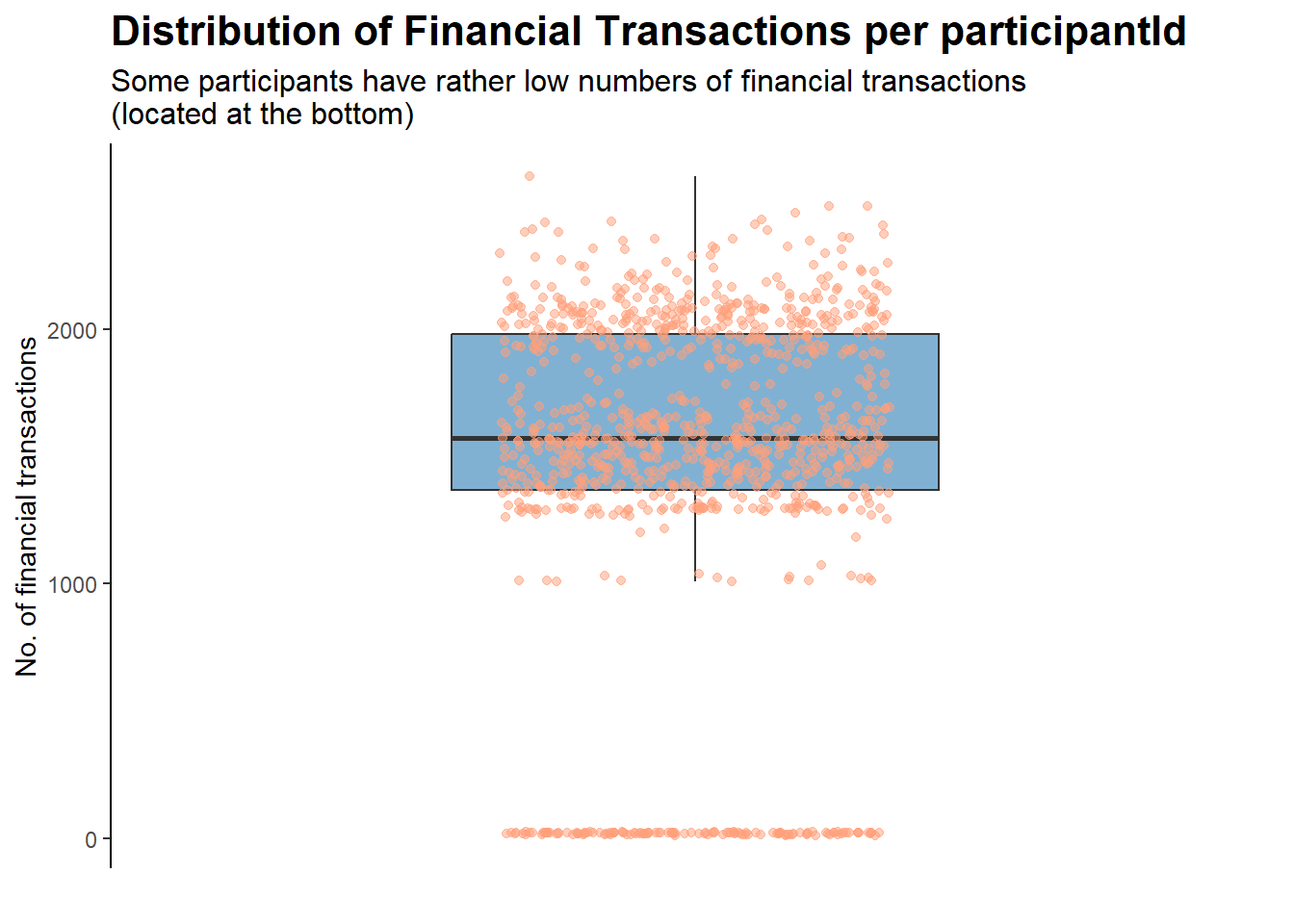 Distribution of Financial Transactions per participantId
Some participants have rather low numbers of financial transactions
(located at the bottom)

No. of financial transactions

2000
1000
0